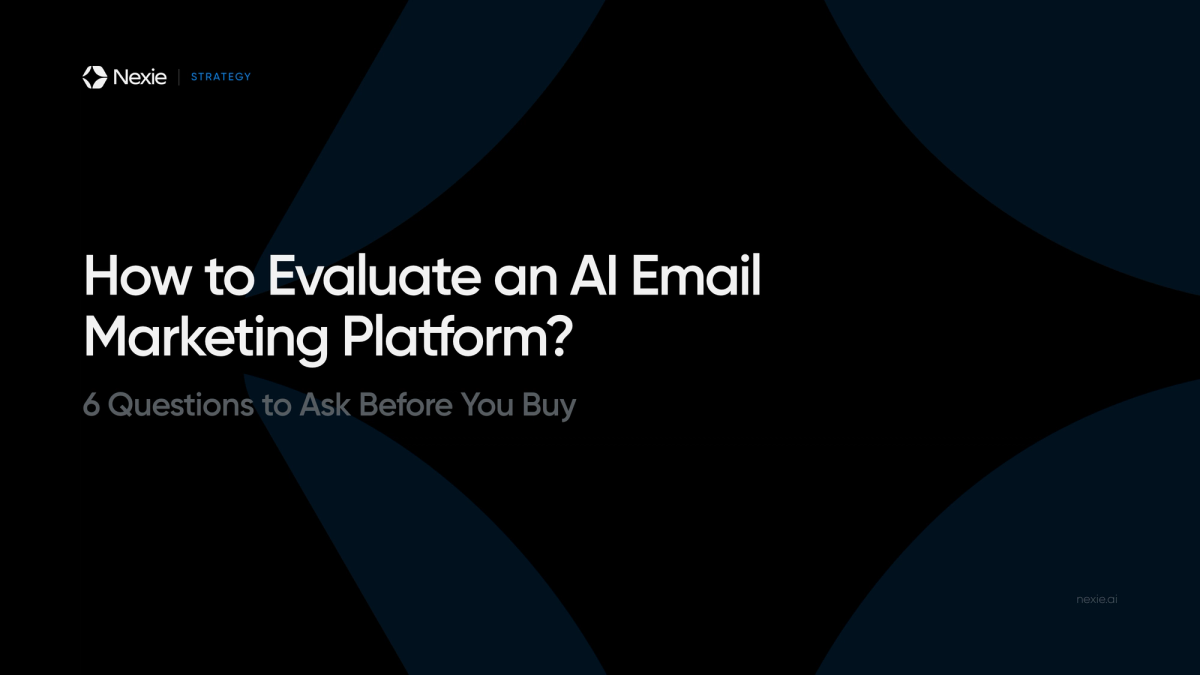 Nexie | STRATEGY

How to Evaluate an AI Email Marketing Platform?

6 Questions to Ask Before You Buy

nexie.ai